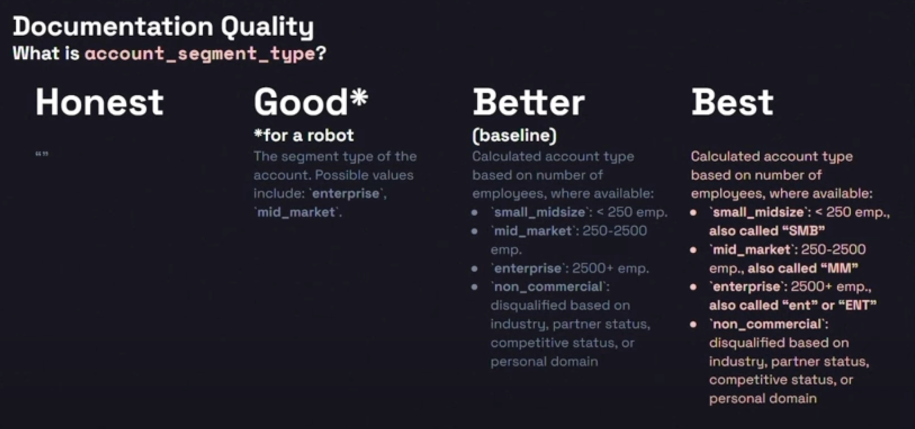 Documentation Quality
What is account_segment_type?

Honest

""

Good*
*for a robot

The segment type of the account. Possible values include: `enterprise`, `mid_market`.

Better
(baseline)

Calculated account type based on number of employees, where available:

- `small_midsize`: < 250 emp.
- `mid_market`: 250-2500 emp.
- `enterprise`: 2500+ emp.
- `non_commercial`: disqualified based on industry, partner status, competitive status, or personal domain

Best

Calculated account type based on number of employees, where available:

- `small_midsize`: < 250 emp., also called "SMB"
- `mid_market`: 250-2500 emp., also called "MM"
- `enterprise`: 2500+ emp., also called "ent" or "ENT"
- `non_commercial`: disqualified based on industry, partner status, competitive status, or personal domain